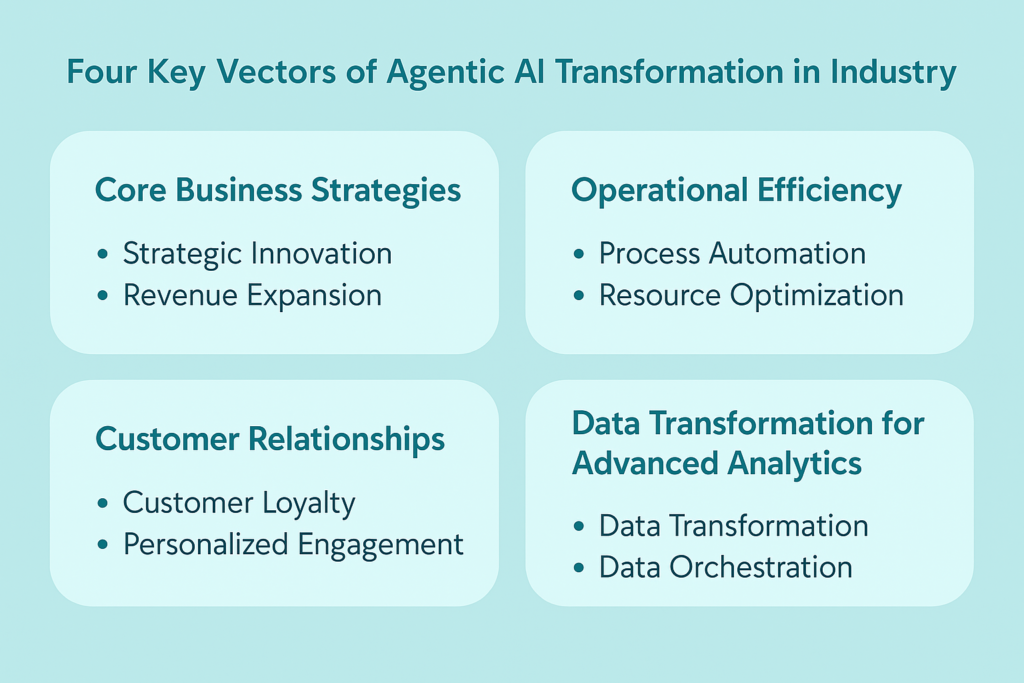 Four Key Vectors of Agentic AI Transformation in Industry

Core Business Strategies

• Strategic Innovation
• Revenue Expansion

Operational Efficiency

• Process Automation
• Resource Optimization

Customer Relationships

• Customer Loyalty
• Personalized Engagement

Data Transformation for Advanced Analytics

• Data Transformation
• Data Orchestration